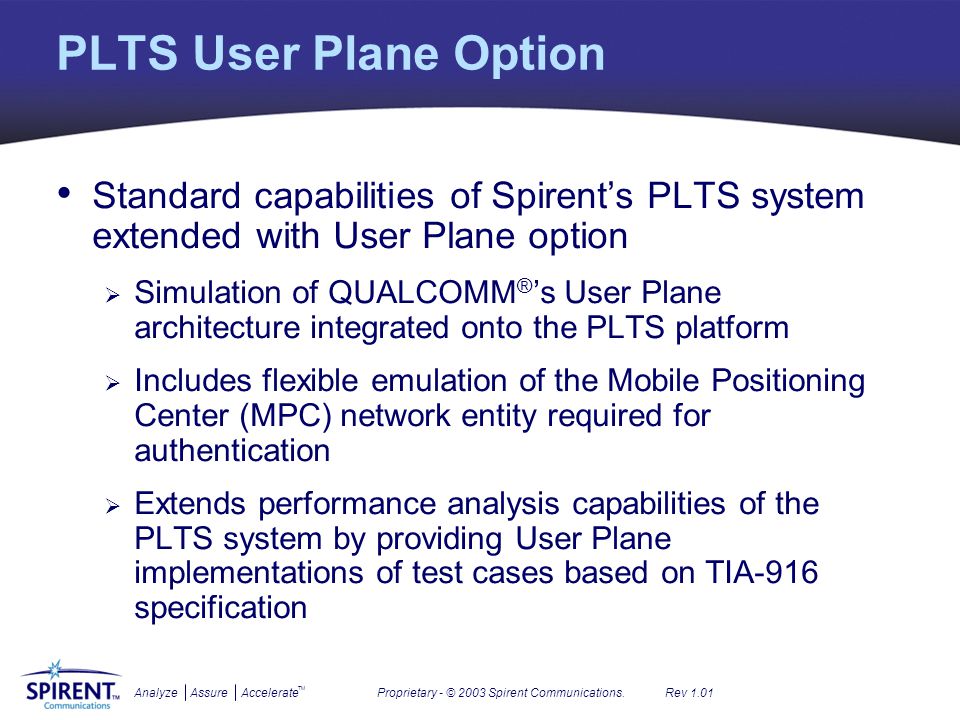 PLTS User Plane Option

• Standard capabilities of Spirent's PLTS system extended with User Plane option

➢ Simulation of QUALCOMM®'s User Plane architecture integrated onto the PLTS platform

➢ Includes flexible emulation of the Mobile Positioning Center (MPC) network entity required for authentication

➢ Extends performance analysis capabilities of the PLTS system by providing User Plane implementations of test cases based on TIA-916 specification

SPIRENT™ Communications Analyze | Assure | Accelerate™ Proprietary - © 2003 Spirent Communications. Rev 1.01